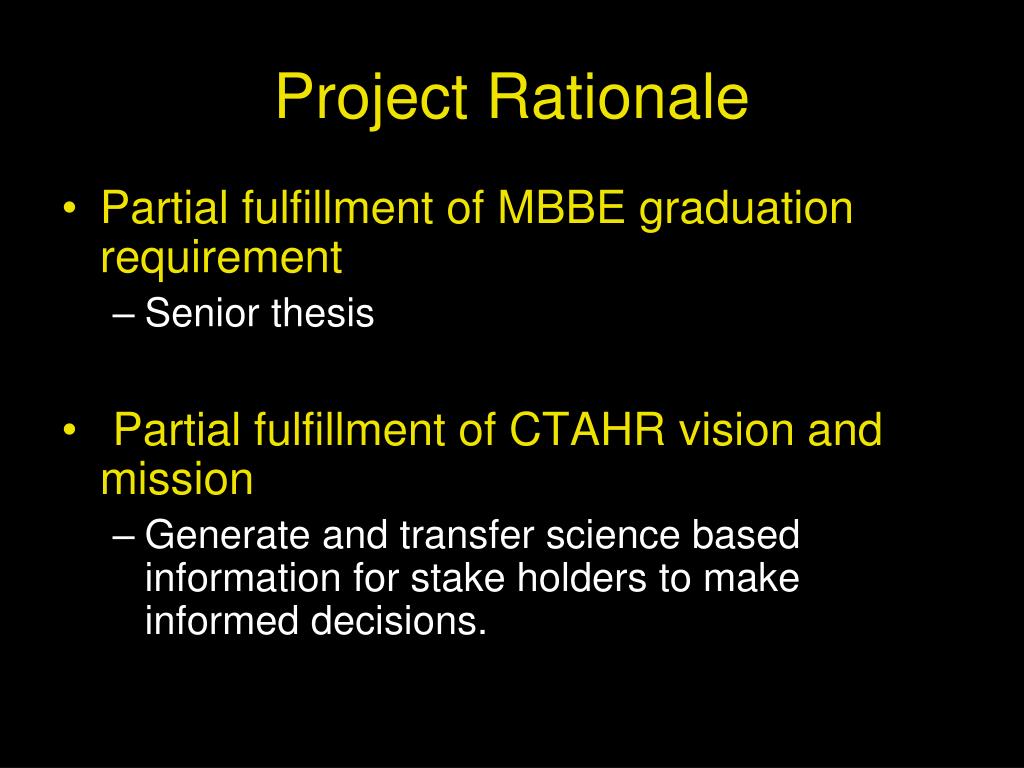 Project Rationale

• Partial fulfillment of MBBE graduation requirement
– Senior thesis

• Partial fulfillment of CTAHR vision and mission
– Generate and transfer science based information for stake holders to make informed decisions.